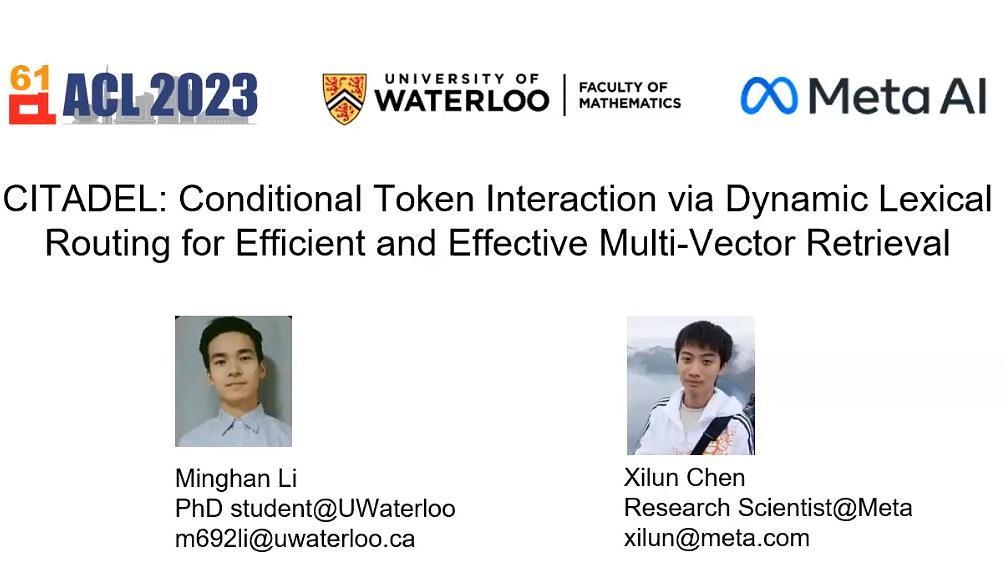 61 ACL 2023

UNIVERSITY OF WATERLOO | FACULTY OF MATHEMATICS

Meta AI

CITADEL: Conditional Token Interaction via Dynamic Lexical Routing for Efficient and Effective Multi-Vector Retrieval

Minghan Li
PhD student@UWaterloo
m692li@uwaterloo.ca

Xilun Chen
Research Scientist@Meta
xilun@meta.com